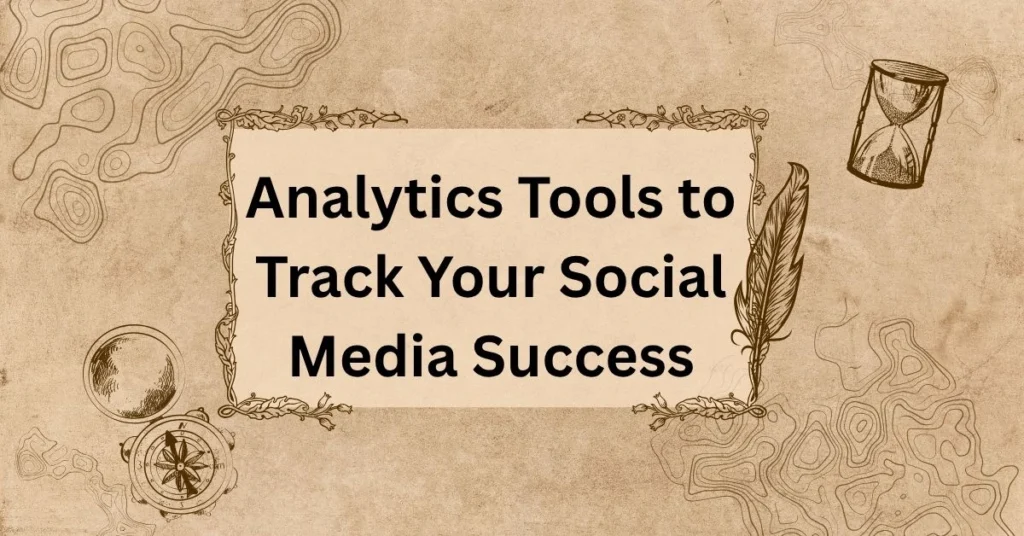 Analytics Tools to Track Your Social Media Success